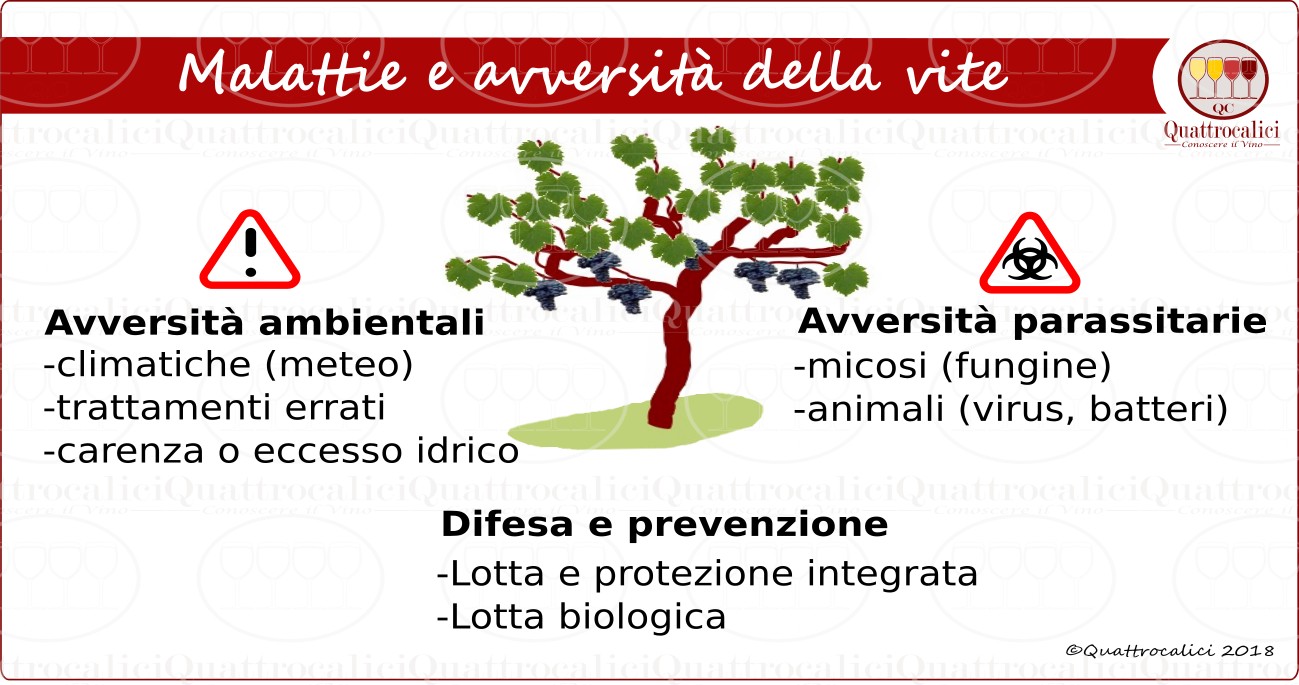 Malattie e avversità della vite

QC
Quattrocalici
Conoscere il Vino

Avversità ambientali
-climatiche (meteo)
-trattamenti errati
-carenza o eccesso idrico

Avversità parassitarie
-micosi (fungine)
-animali (virus, batteri)

Difesa e prevenzione
-Lotta e protezione integrata
-Lotta biologica

©Quattrocalici 2018